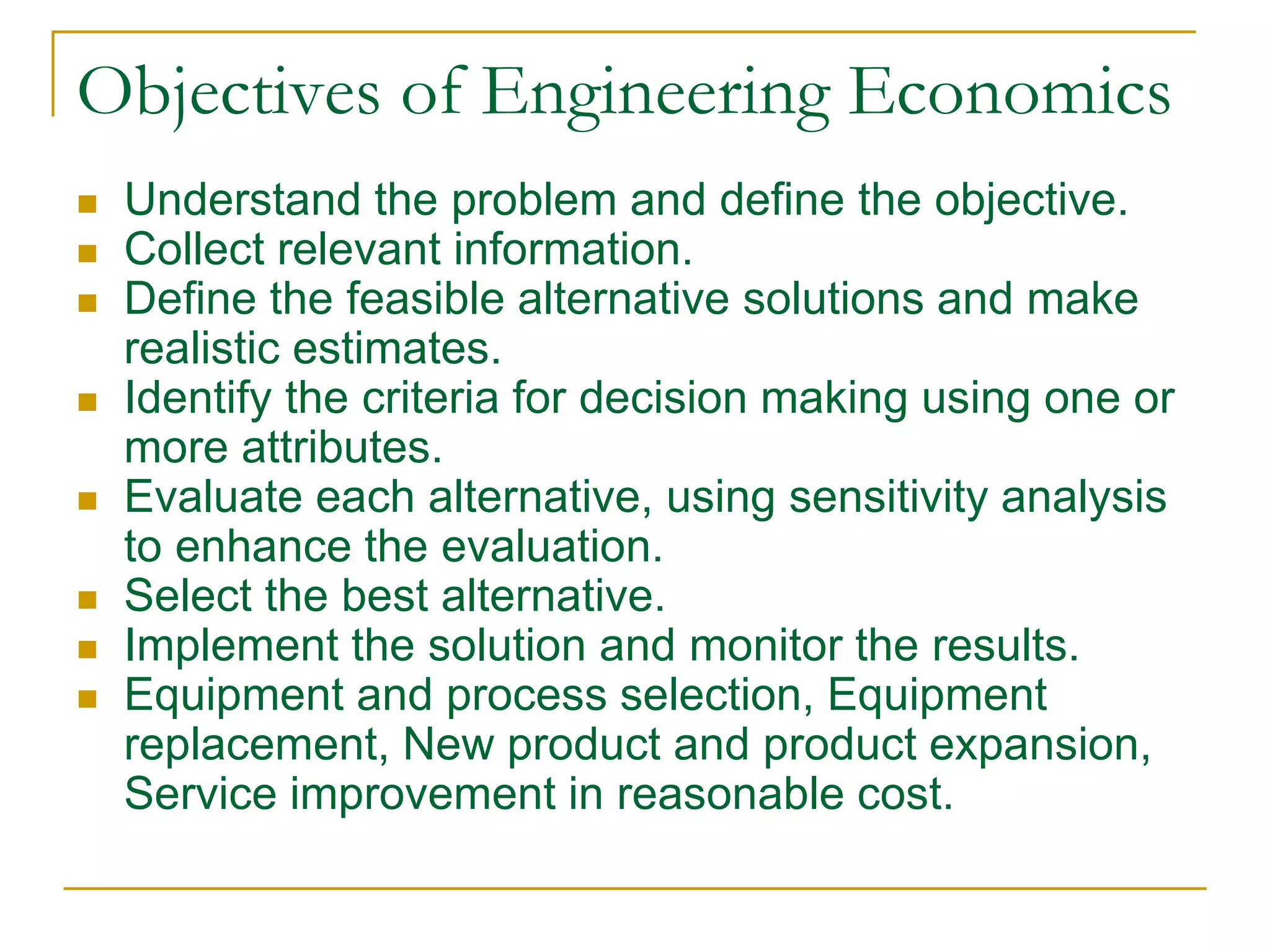 Objectives of Engineering Economics

- Understand the problem and define the objective.
- Collect relevant information.
- Define the feasible alternative solutions and make realistic estimates.
- Identify the criteria for decision making using one or more attributes.
- Evaluate each alternative, using sensitivity analysis to enhance the evaluation.
- Select the best alternative.
- Implement the solution and monitor the results.
- Equipment and process selection, Equipment replacement, New product and product expansion, Service improvement in reasonable cost.